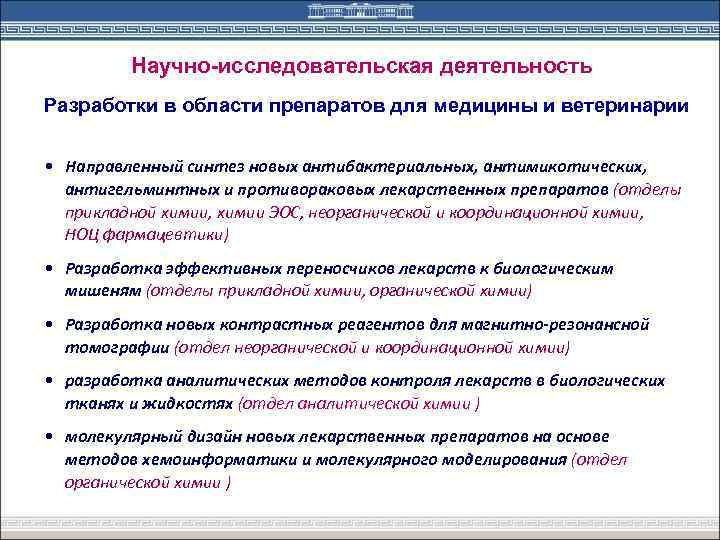 Научно-исследовательская деятельность

Разработки в области препаратов для медицины и ветеринарии

• Направленный синтез новых антибактериальных, антимикотических, антигельминтных и противораковых лекарственных препаратов (отделы прикладной химии, химии ЭОС, неорганической и координационной химии, НОЦ фармацевтики)

• Разработка эффективных переносчиков лекарств к биологическим мишеням (отделы прикладной химии, органической химии)

• Разработка новых контрастных реагентов для магнитно-резонансной томографии (отдел неорганической и координационной химии)

• разработка аналитических методов контроля лекарств в биологических тканях и жидкостях (отдел аналитической химии )

• молекулярный дизайн новых лекарственных препаратов на основе методов хемоинформатики и молекулярного моделирования (отдел органической химии )